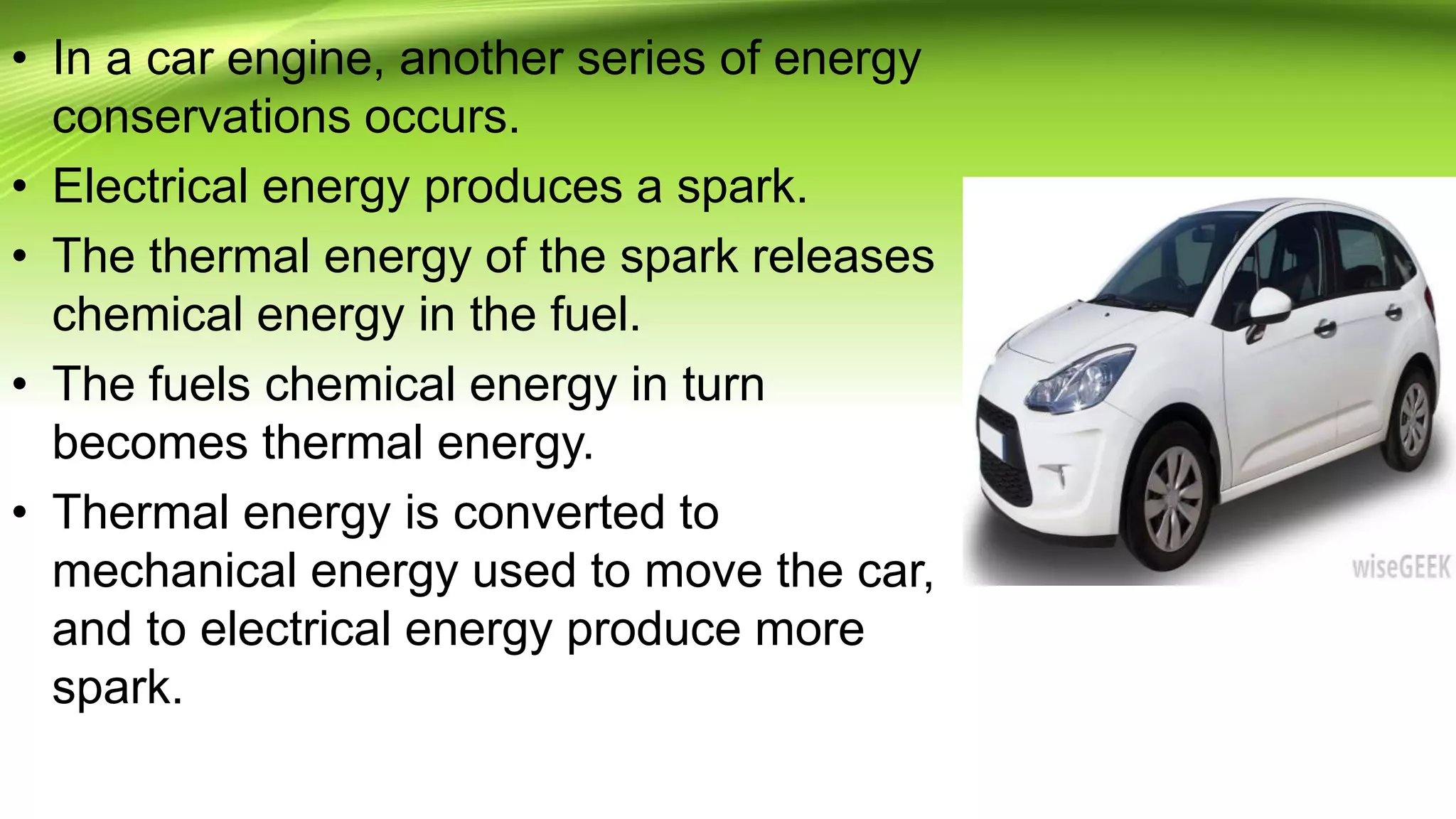 • In a car engine, another series of energy conservations occurs.
• Electrical energy produces a spark.
• The thermal energy of the spark releases chemical energy in the fuel.
• The fuels chemical energy in turn becomes thermal energy.
• Thermal energy is converted to mechanical energy used to move the car, and to electrical energy produce more spark.

wiseGEEK